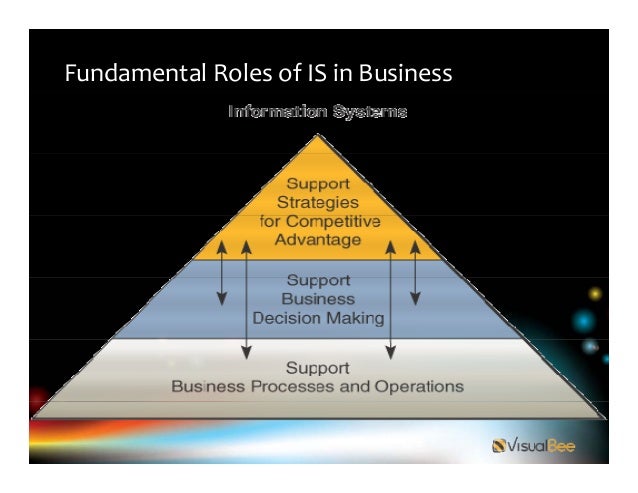 Fundamental Roles of IS in Business

Information Systems

Support Strategies for Competitive Advantage

Support Business Decision Making

Support Business Processes and Operations

VisualBee